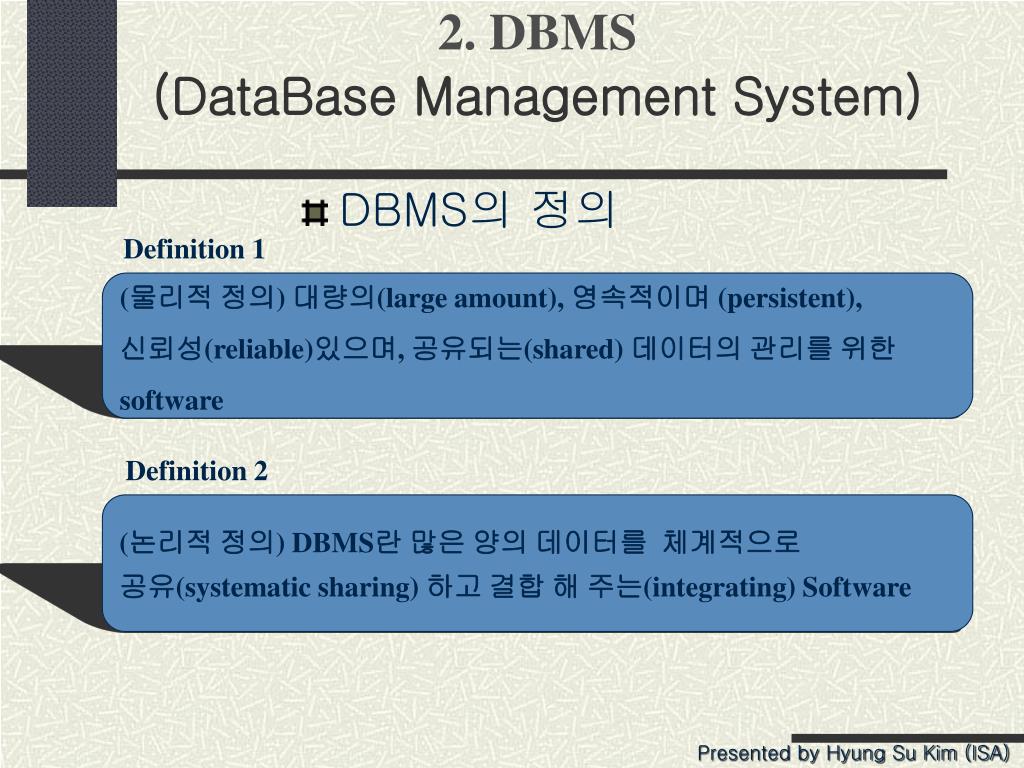 2. DBMS
(DataBase Management System)

DBMS의 정의

Definition 1

(물리적 정의) 대량의(large amount), 영속적이며 (persistent), 신뢰성(reliable)있으며, 공유되는(shared) 데이터의 관리를 위한 software

Definition 2

(논리적 정의) DBMS란 많은 양의 데이터를 체계적으로 공유(systematic sharing) 하고 결합 해 주는(integrating) Software

Presented by Hyung Su Kim (ISA)